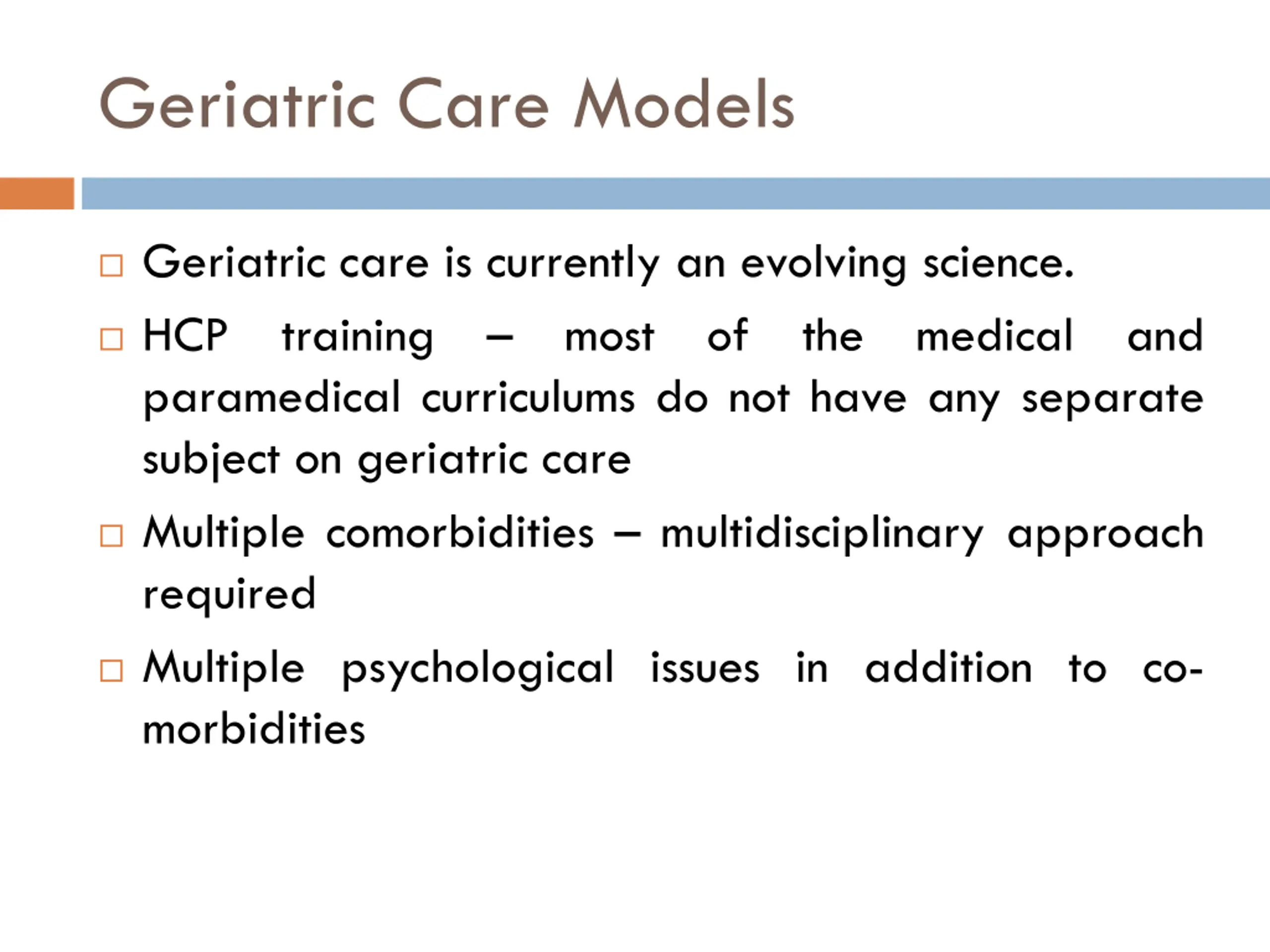 Geriatric Care Models

□ Geriatric care is currently an evolving science.

□ HCP training – most of the medical and paramedical curriculums do not have any separate subject on geriatric care

□ Multiple comorbidities – multidisciplinary approach required

□ Multiple psychological issues in addition to co-morbidities